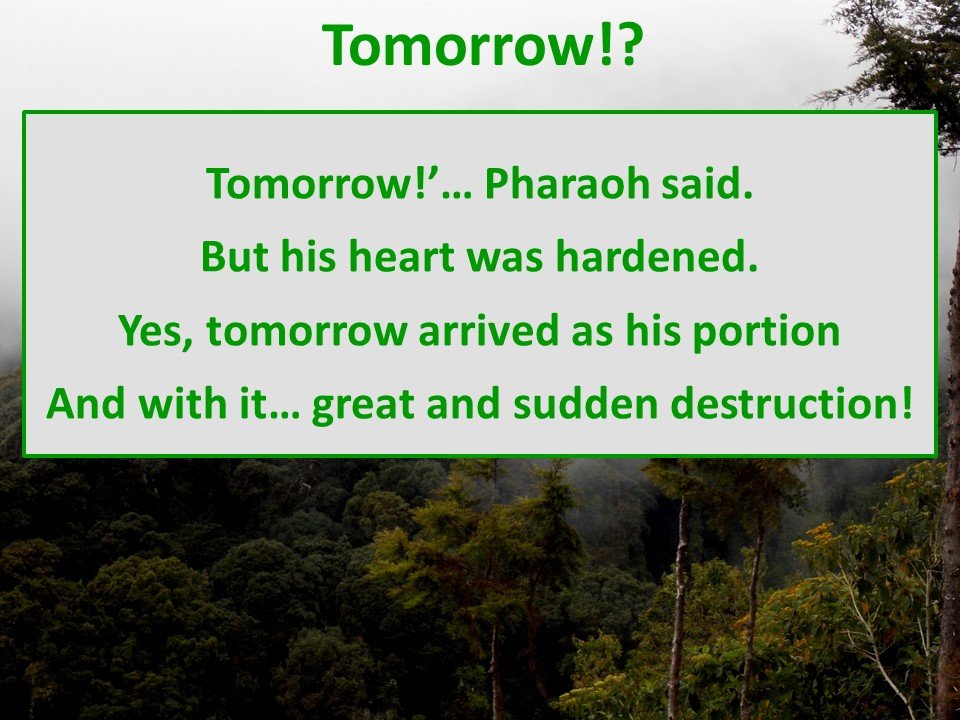 Tomorrow!?

Tomorrow!’… Pharaoh said.
But his heart was hardened.
Yes, tomorrow arrived as his portion
And with it… great and sudden destruction!